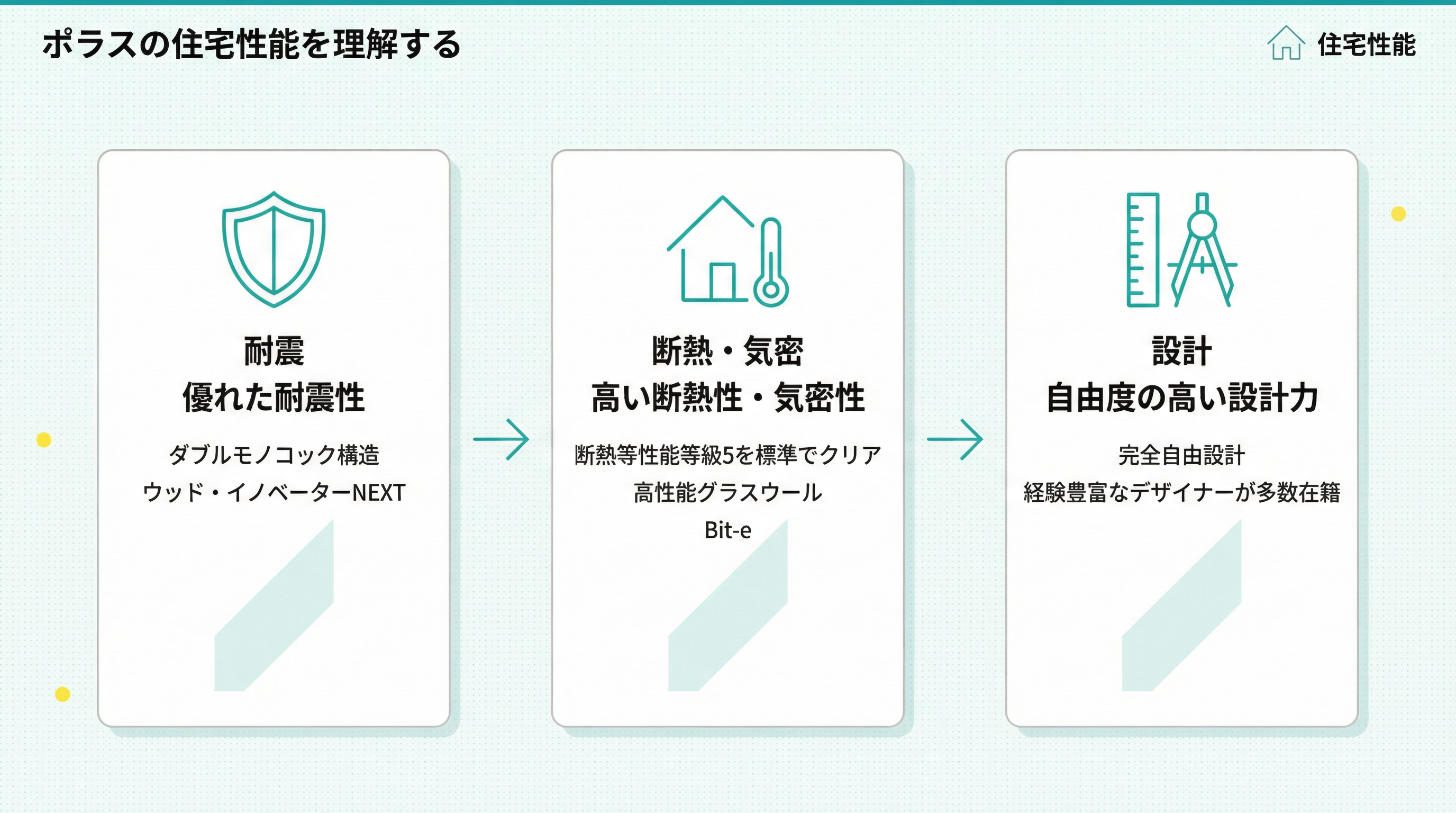 ポラスの住宅性能を理解する

住宅性能

耐震
優れた耐震性

ダブルモノコック構造
ウッド・イノベーターNEXT

断熱・気密
高い断熱性・気密性

断熱等性能等級5を標準でクリア
高性能グラスウール
Bit-e

設計
自由度の高い設計力

完全自由設計
経験豊富なデザイナーが多数在籍